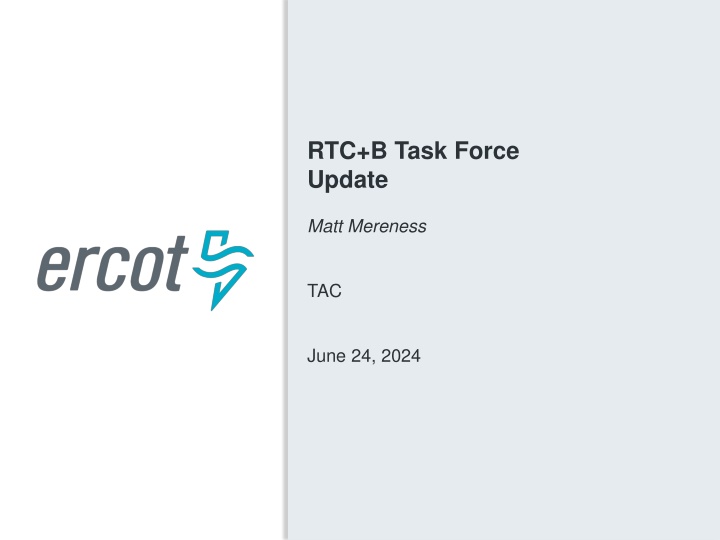 ercot

RTC+B Task Force Update

Matt Mereness

TAC

June 24, 2024